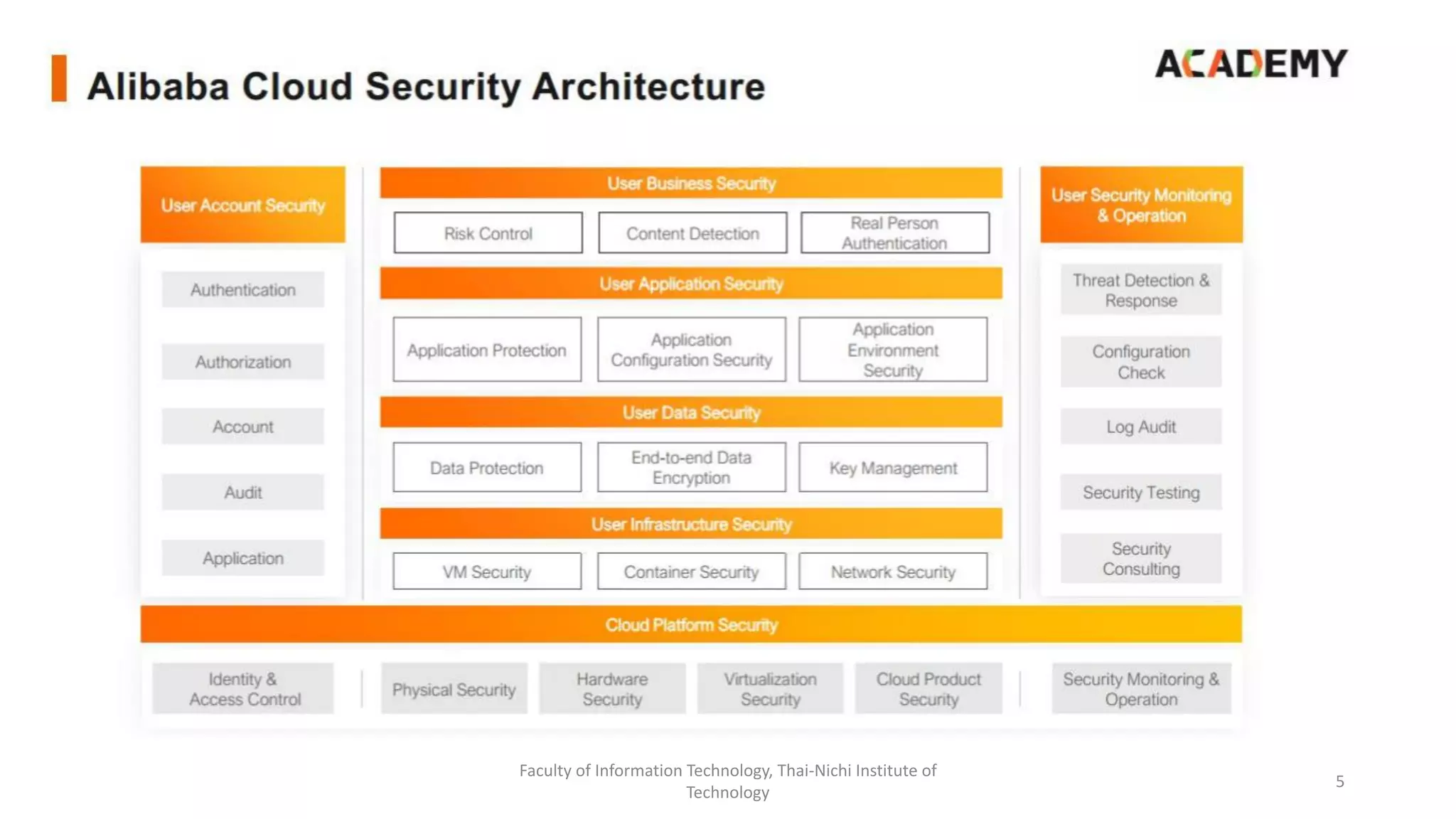 Alibaba Cloud Security Architecture

ACADEMY

User Account Security

Authentication

Authorization

Account

Audit

Application

User Business Security

Risk Control

Content Detection

Real Person Authentication

User Application Security

Application Protection

Application Configuration Security

Application Environment Security

User Data Security

Data Protection

End-to-end Data Encryption

Key Management

User Infrastructure Security

VM Security

Container Security

Network Security

User Security Monitoring & Operation

Threat Detection & Response

Configuration Check

Log Audit

Security Testing

Security Consulting

Cloud Platform Security

Identity & Access Control

Physical Security

Hardware Security

Virtualization Security

Cloud Product Security

Security Monitoring & Operation

Faculty of Information Technology, Thai-Nichi Institute of Technology

5